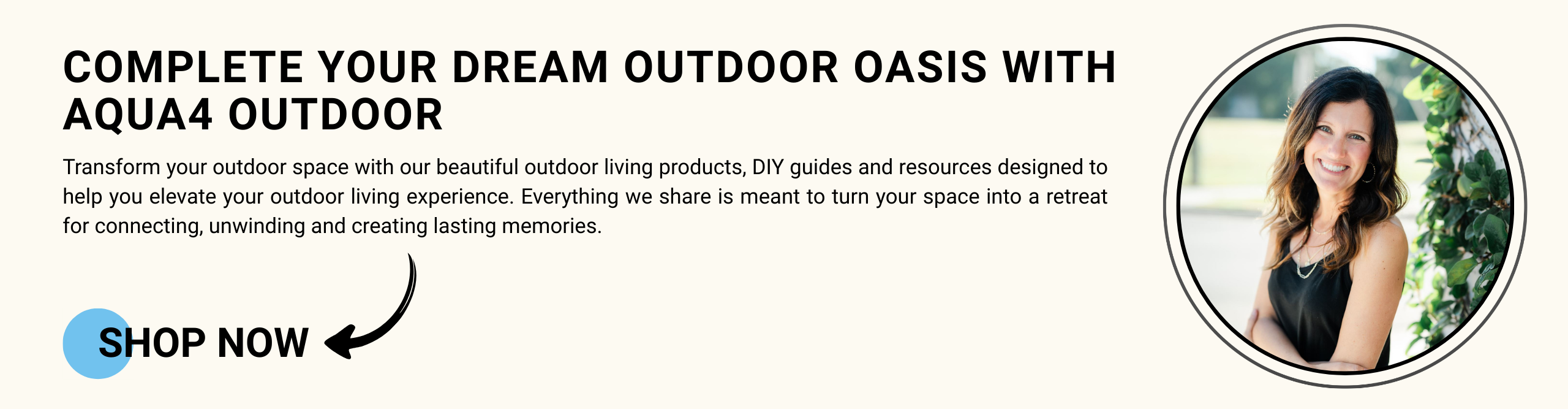 COMPLETE YOUR DREAM OUTDOOR OASIS WITH AQUA4 OUTDOOR

Transform your outdoor space with our beautiful outdoor living products, DIY guides and resources designed to help you elevate your outdoor living experience. Everything we share is meant to turn your space into a retreat for connecting, unwinding and creating lasting memories.

SHOP NOW